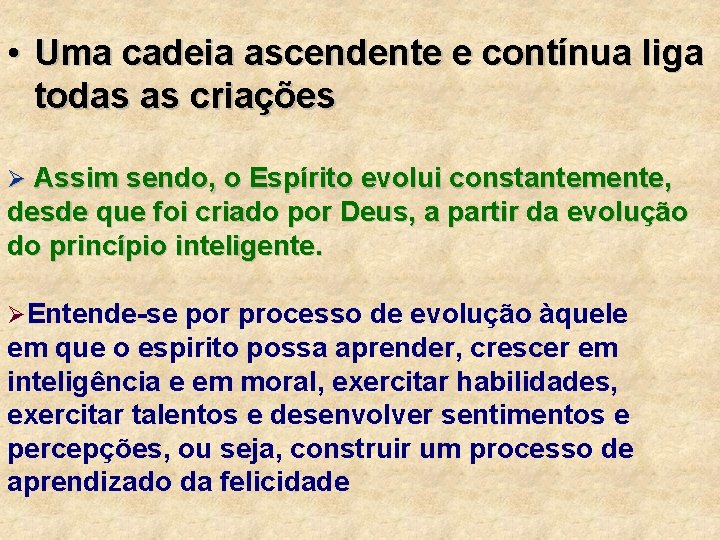 • Uma cadeia ascendente e contínua liga todas as criações

➢ Assim sendo, o Espírito evolui constantemente, desde que foi criado por Deus, a partir da evolução do princípio inteligente.

➢Entende-se por processo de evolução àquele em que o espirito possa aprender, crescer em inteligência e em moral, exercitar habilidades, exercitar talentos e desenvolver sentimentos e percepções, ou seja, construir um processo de aprendizado da felicidade